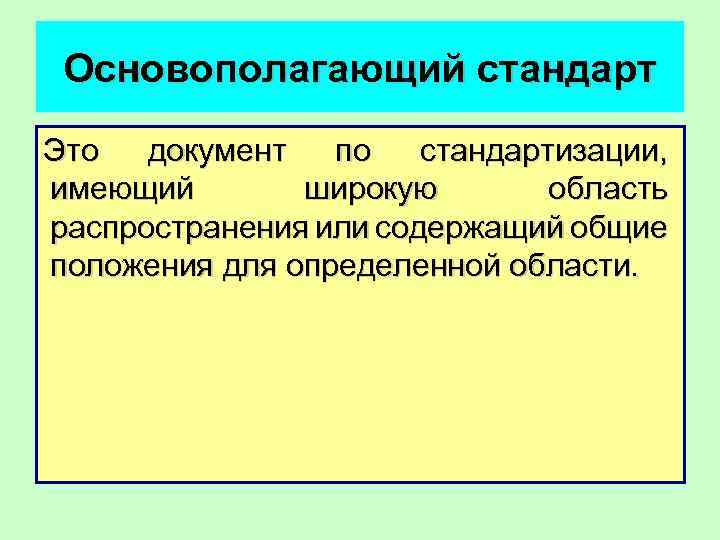 Основополагающий стандарт

Это документ по стандартизации, имеющий широкую область распространения или содержащий общие положения для определенной области.